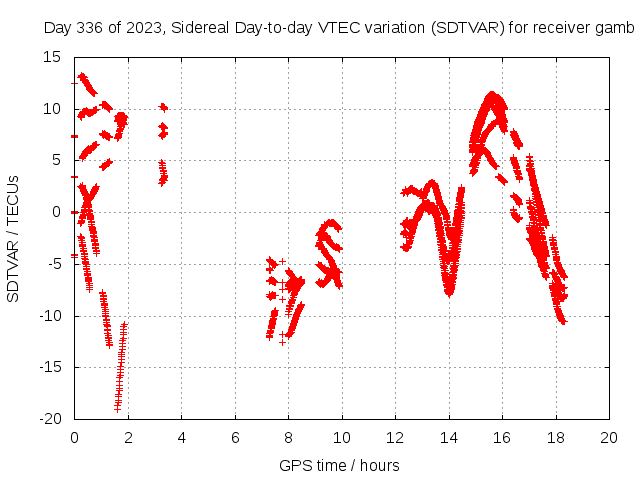 Day 336 of 2023, Sidereal Day-to-day VTEC variation (SDTVAR) for receiver gamb

SDTVAR / TECUs

15
10
5
0
-5
-10
-15
-20

0 2 4 6 8 10 12 14 16 18 20

GPS time / hours